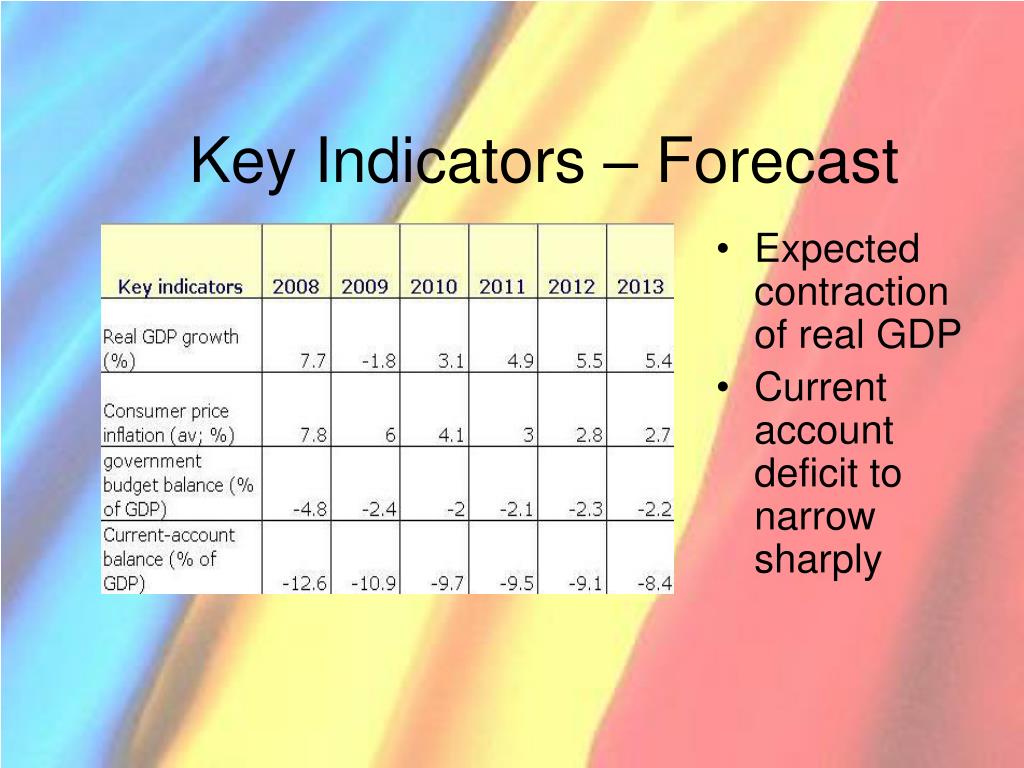 Key Indicators – Forecast

| Key indicators | 2008 | 2009 | 2010 | 2011 | 2012 | 2013 |
|---|---|---|---|---|---|---|
| Real GDP growth (%) | 7.7 | -1.8 | 3.1 | 4.9 | 5.5 | 5.4 |
| Consumer price inflation (av; %) | 7.8 | 6 | 4.1 | 3 | 2.8 | 2.7 |
| government budget balance (% of GDP) | -4.8 | -2.4 | -2 | -2.1 | -2.3 | -2.2 |
| Current-account balance (% of GDP) | -12.6 | -10.9 | -9.7 | -9.5 | -9.1 | -8.4 |

• Expected contraction of real GDP
• Current account deficit to narrow sharply